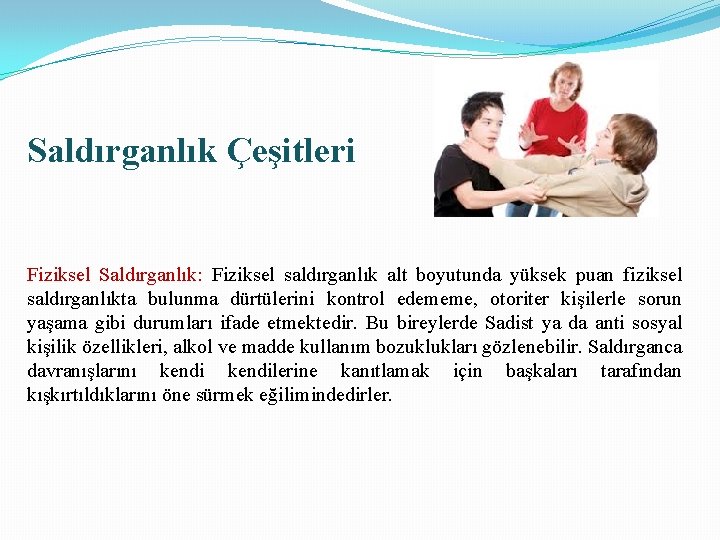 Saldırganlık Çeşitleri

Fiziksel Saldırganlık: Fiziksel saldırganlık alt boyutunda yüksek puan fiziksel saldırganlıkta bulunma dürtülerini kontrol edememe, otoriter kişilerle sorun yaşama gibi durumları ifade etmektedir. Bu bireylerde Sadist ya da anti sosyal kişilik özellikleri, alkol ve madde kullanım bozuklukları gözlenebilir. Saldırganca davranışlarını kendi kendilerine kanıtlamak için başkaları tarafından kışkırtıldıklarını öne sürmek eğilimindedirler.